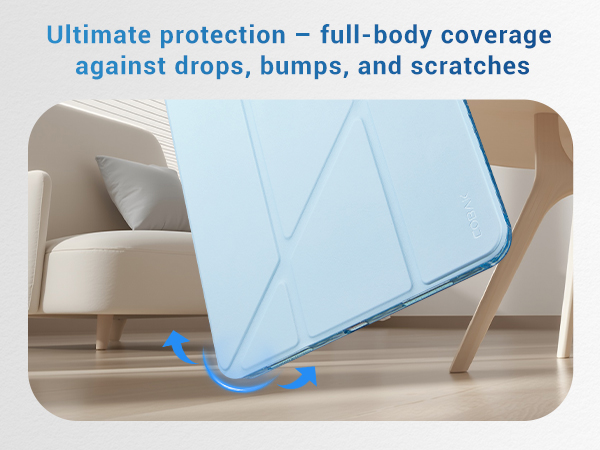 Ultimate protection – full-body coverage against drops, bumps, and scratches

COBAK